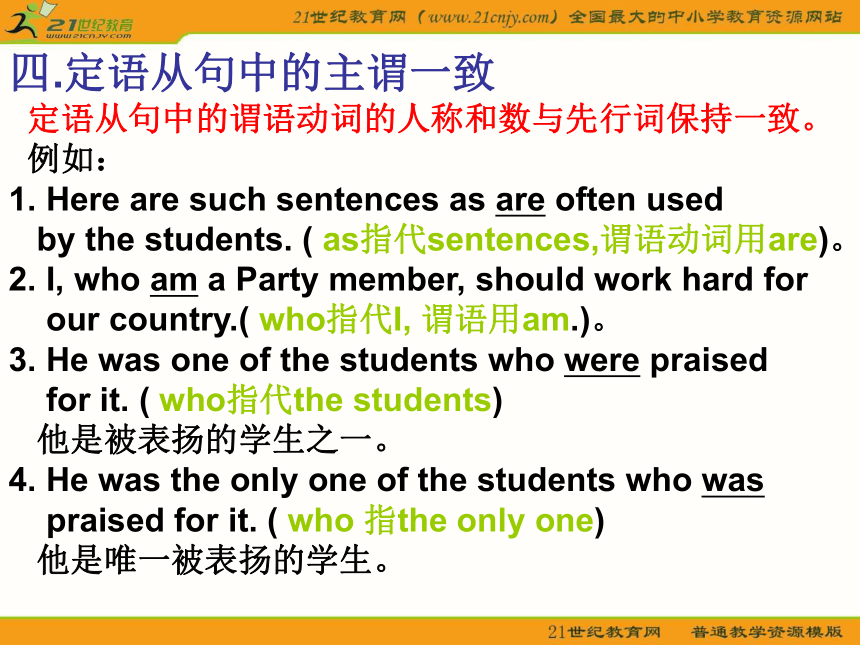 21世纪教育
www.21cnjy.com
21世纪教育网（www.21cnjy.com）全国最大的中小学教育资源网站

四.定语从句中的主谓一致

定语从句中的谓语动词的人称和数与先行词保持一致。

例如：

1. Here are such sentences as are often used by the students. ( as指代sentences,谓语动词用are)。

2. I, who am a Party member, should work hard for our country.( who指代I, 谓语用am.)。

3. He was one of the students who were praised for it. ( who指代the students)

他是被表扬的学生之一。

4. He was the only one of the students who was praised for it. ( who 指the only one)

他是唯一被表扬的学生。

21世纪教育网 普通教学资源模版